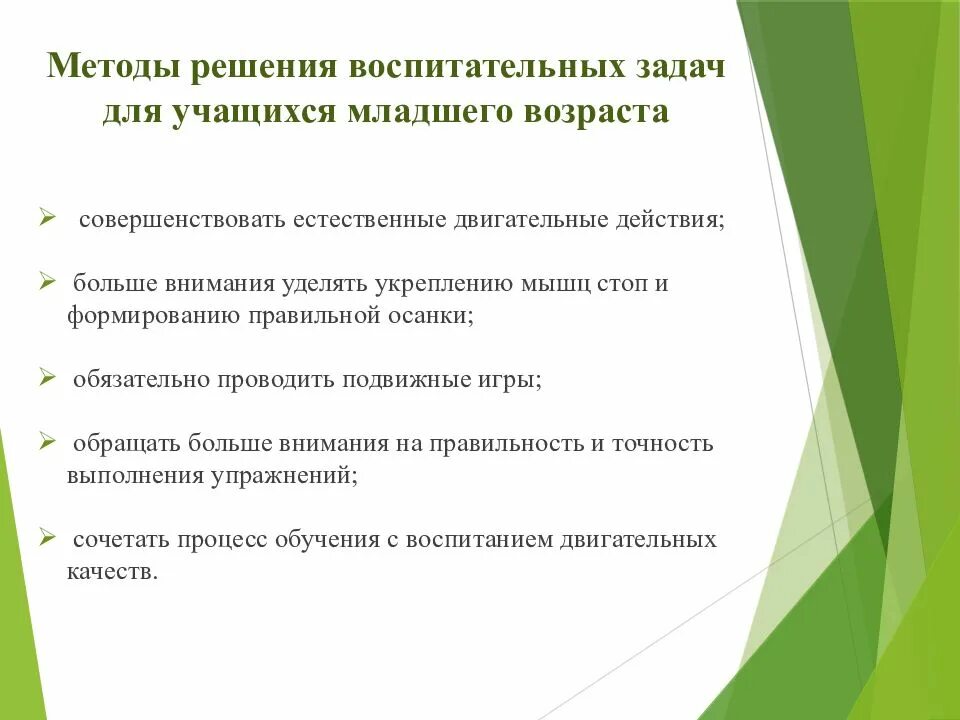 Методы решения воспитательных задач для учащихся младшего возраста

➢ совершенствовать естественные двигательные действия;

➢ больше внимания уделять укреплению мышц стоп и формированию правильной осанки;

➢ обязательно проводить подвижные игры;

➢ обращать больше внимания на правильность и точность выполнения упражнений;

➢ сочетать процесс обучения с воспитанием двигательных качеств.